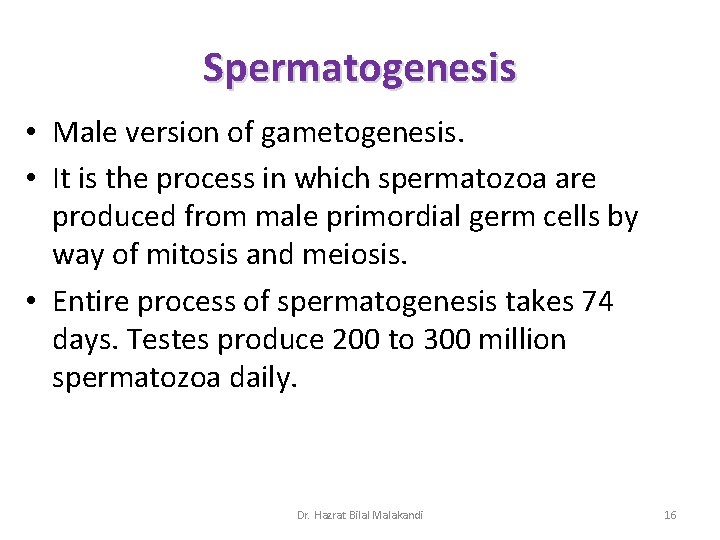 Spermatogenesis

• Male version of gametogenesis.

• It is the process in which spermatozoa are produced from male primordial germ cells by way of mitosis and meiosis.

• Entire process of spermatogenesis takes 74 days. Testes produce 200 to 300 million spermatozoa daily.

Dr. Hazrat Bilal Malakandi

16